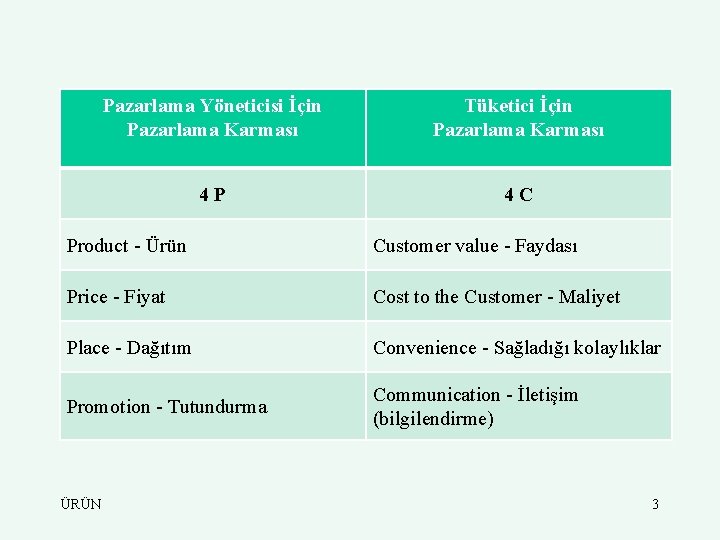 | Pazarlama Yöneticisi İçin Pazarlama Karması | Tüketici İçin Pazarlama Karması |
|---|---|
| 4 P | 4 C |
| Product - Ürün | Customer value - Faydası |
| Price - Fiyat | Cost to the Customer - Maliyet |
| Place - Dağıtım | Convenience - Sağladığı kolaylıklar |
| Promotion - Tutundurma | Communication - İletişim (bilgilendirme) |

ÜRÜN

3